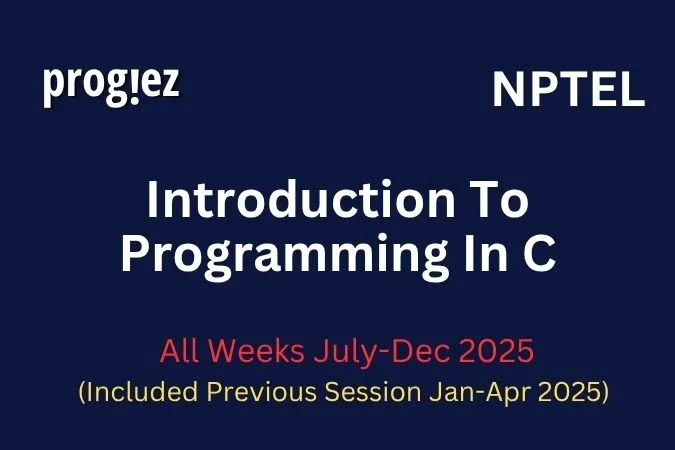 prog!ez

NPTEL

Introduction To Programming In C

All Weeks July-Dec 2025
(Included Previous Session Jan-Apr 2025)